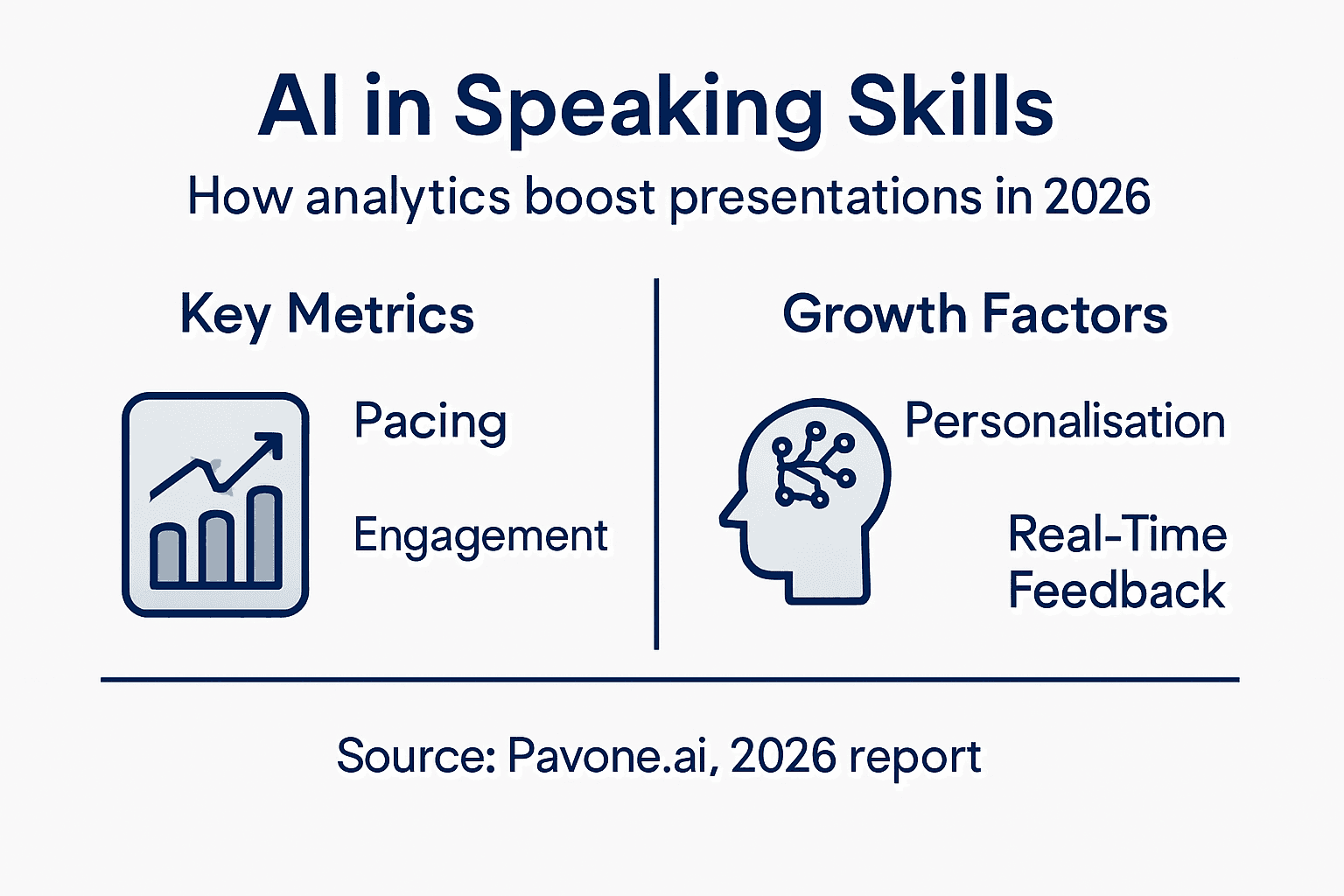 AI in Speaking Skills

How analytics boost presentations in 2026

Key Metrics

Pacing

Engagement

Growth Factors

Personalisation

Real-Time Feedback

Source: Pavone.ai, 2026 report